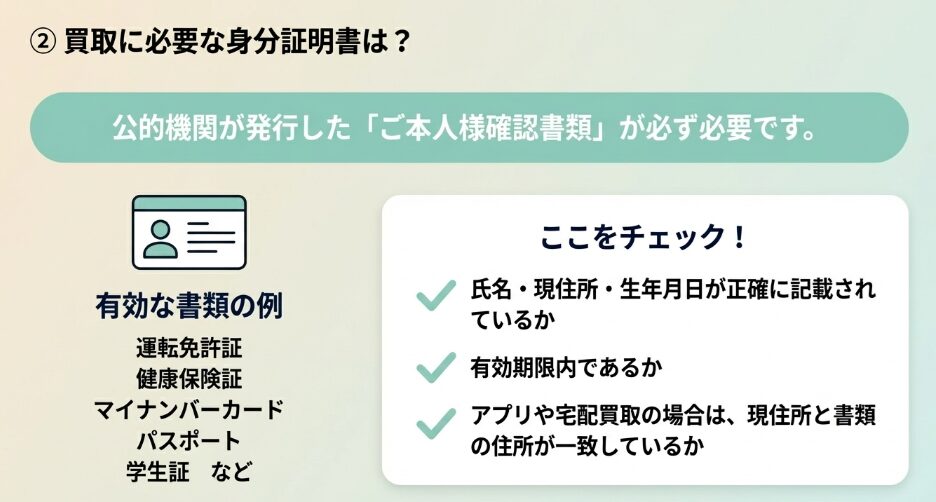 ② 買取に必要な身分証明書は？

公的機関が発行した「ご本人様確認書類」が必ず必要です。

有効な書類の例

運転免許証
健康保険証
マイナンバーカード
パスポート
学生証　など

ここをチェック！

氏名・現住所・生年月日が正確に記載されているか

有効期限内であるか

アプリや宅配買取の場合は、現住所と書類の住所が一致しているか